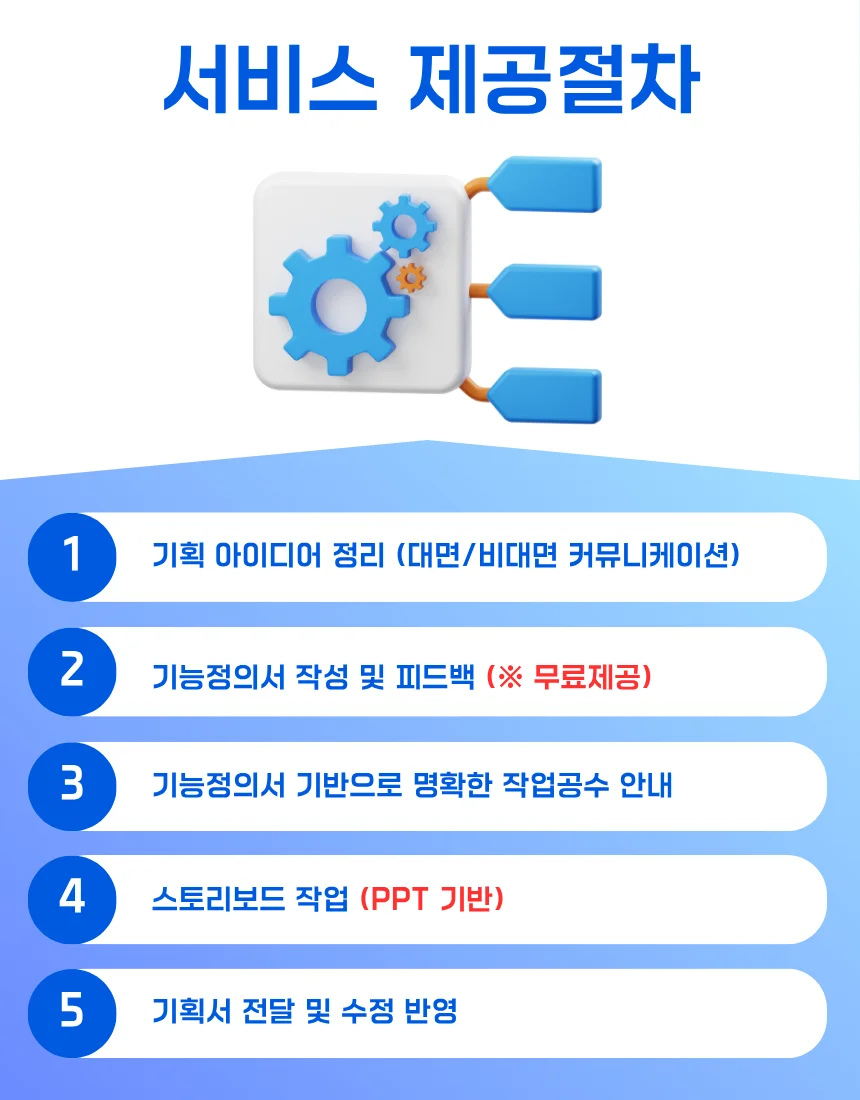 서비스 제공절차

1 기획 아이디어 정리 (대면/비대면 커뮤니케이션)

2 기능정의서 작성 및 피드백 (※ 무료제공)

3 기능정의서 기반으로 명확한 작업공수 안내

4 스토리보드 작업 (PPT 기반)

5 기획서 전달 및 수정 반영